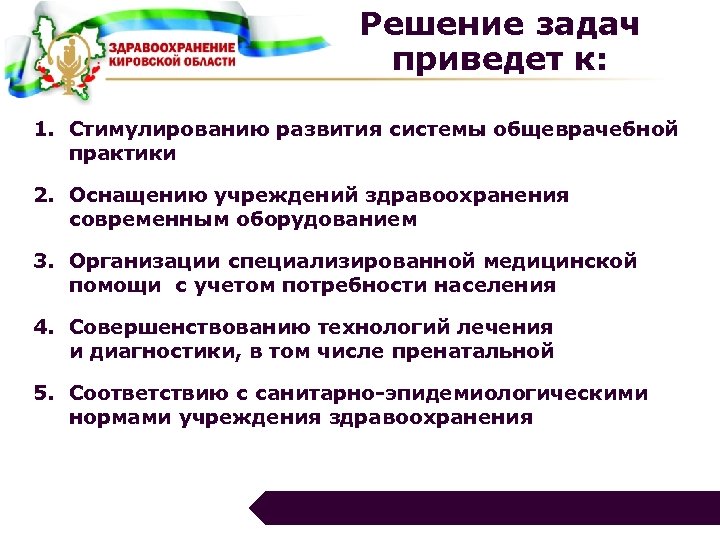 ЗДРАВООХРАНЕНИЕ КИРОВСКОЙ ОБЛАСТИ

Решение задач приведет к:

1. Стимулированию развития системы общеврачебной практики

2. Оснащению учреждений здравоохранения современным оборудованием

3. Организации специализированной медицинской помощи с учетом потребности населения

4. Совершенствованию технологий лечения и диагностики, в том числе пренатальной

5. Соответствию с санитарно-эпидемиологическими нормами учреждения здравоохранения